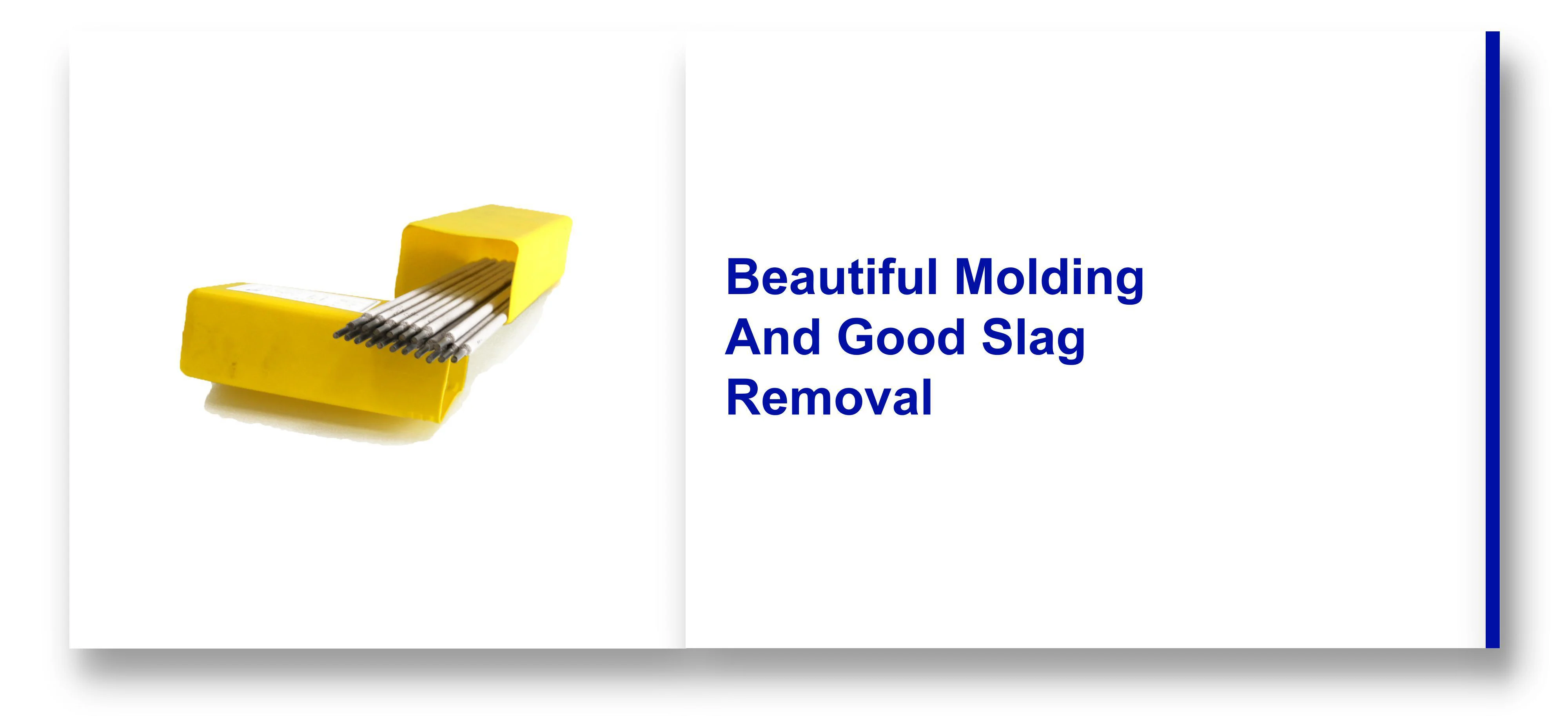 Beautiful Molding And Good Slag Removal